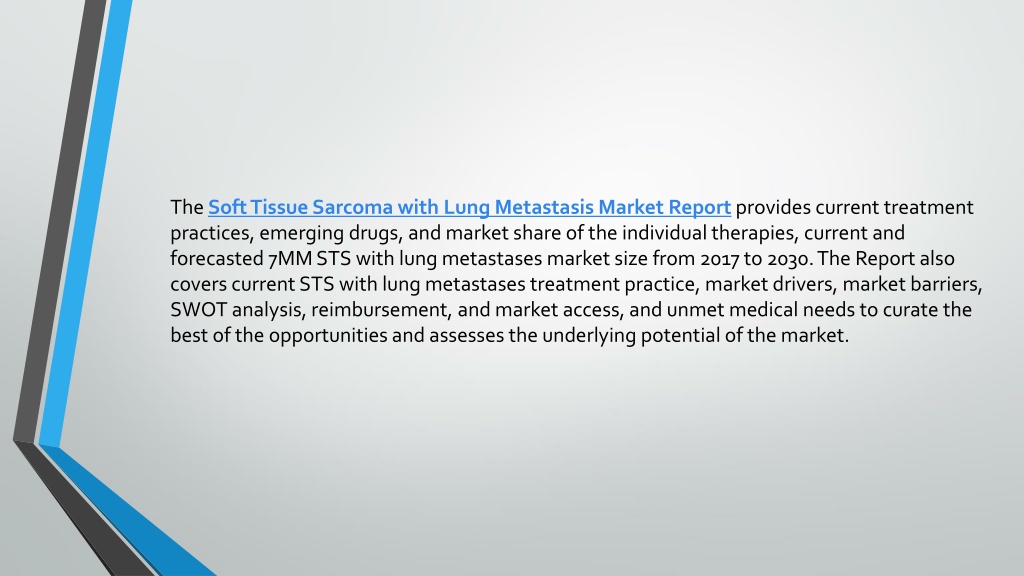 The Soft Tissue Sarcoma with Lung Metastasis Market Report provides current treatment practices, emerging drugs, and market share of the individual therapies, current and forecasted 7MM STS with lung metastases market size from 2017 to 2030. The Report also covers current STS with lung metastases treatment practice, market drivers, market barriers, SWOT analysis, reimbursement, and market access, and unmet medical needs to curate the best of the opportunities and assesses the underlying potential of the market.